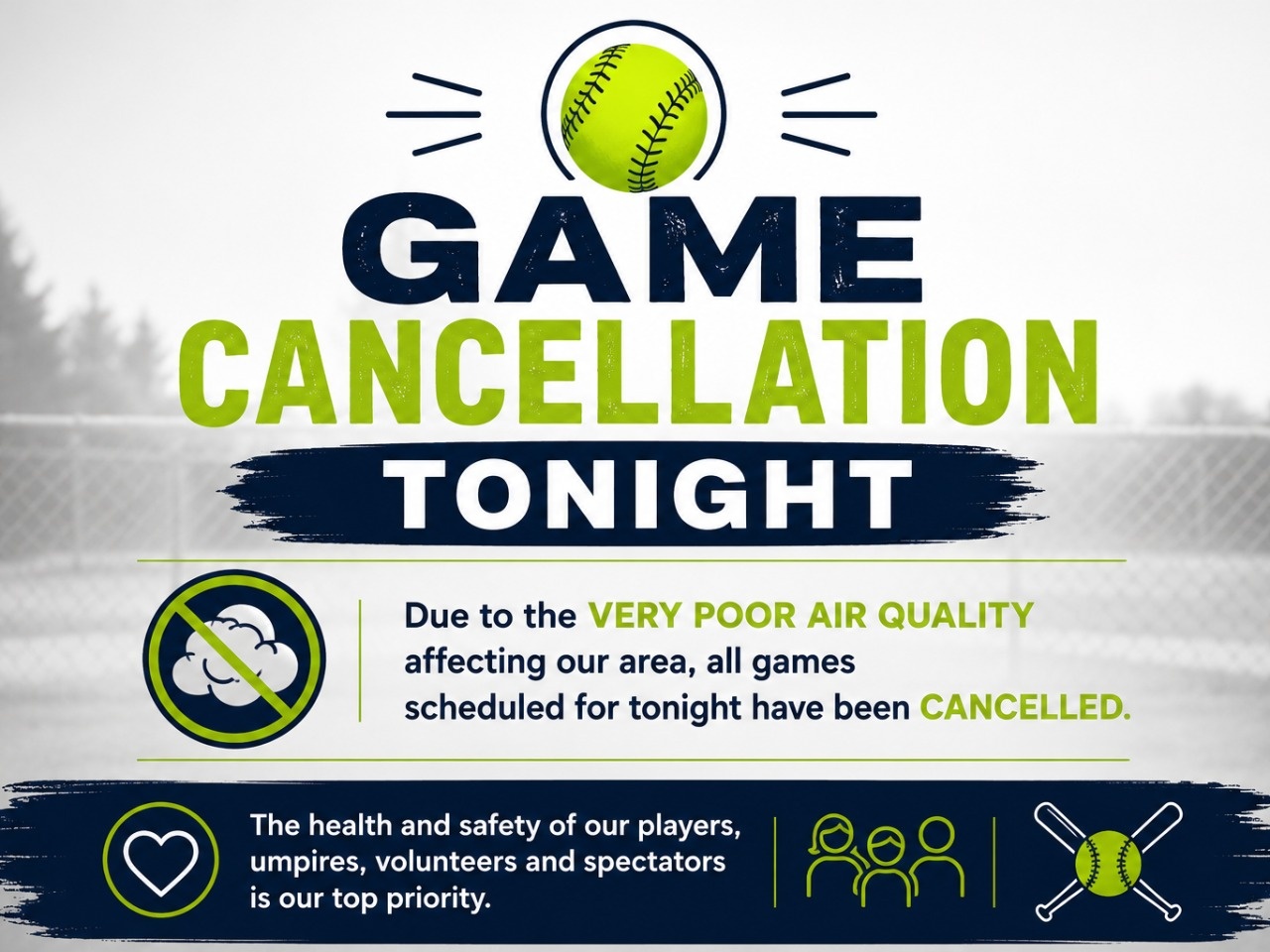 GAME
CANCELLATION
TONIGHT

Due to the VERY POOR AIR QUALITY affecting our area, all games scheduled for tonight have been CANCELLED.

The health and safety of our players, umpires, volunteers and spectators is our top priority.